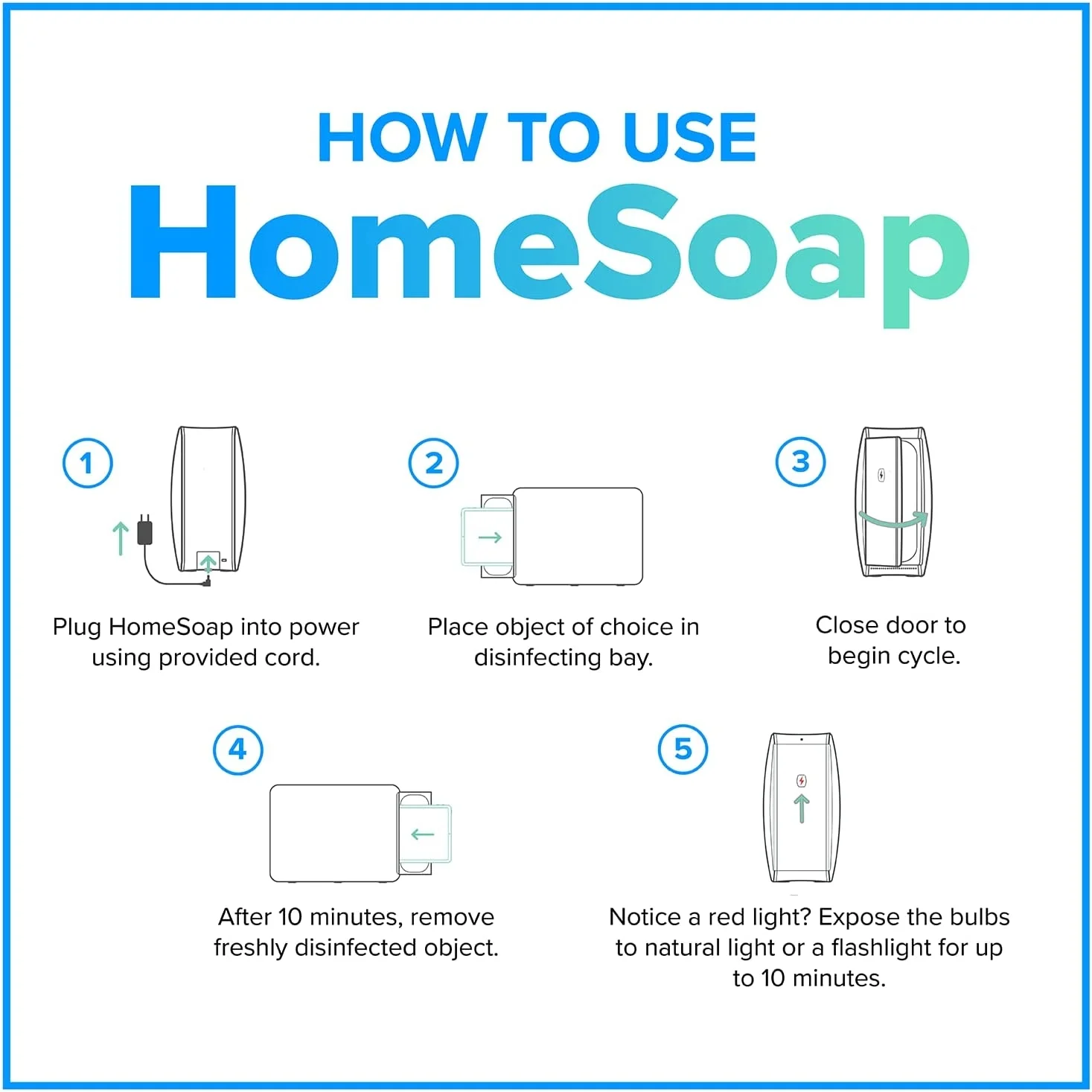 HOW TO USE
HomeSoap

1
Plug HomeSoap into power using provided cord.

2
Place object of choice in disinfecting bay.

3
Close door to begin cycle.

4
After 10 minutes, remove freshly disinfected object.

5
Notice a red light? Expose the bulbs to natural light or a flashlight for up to 10 minutes.